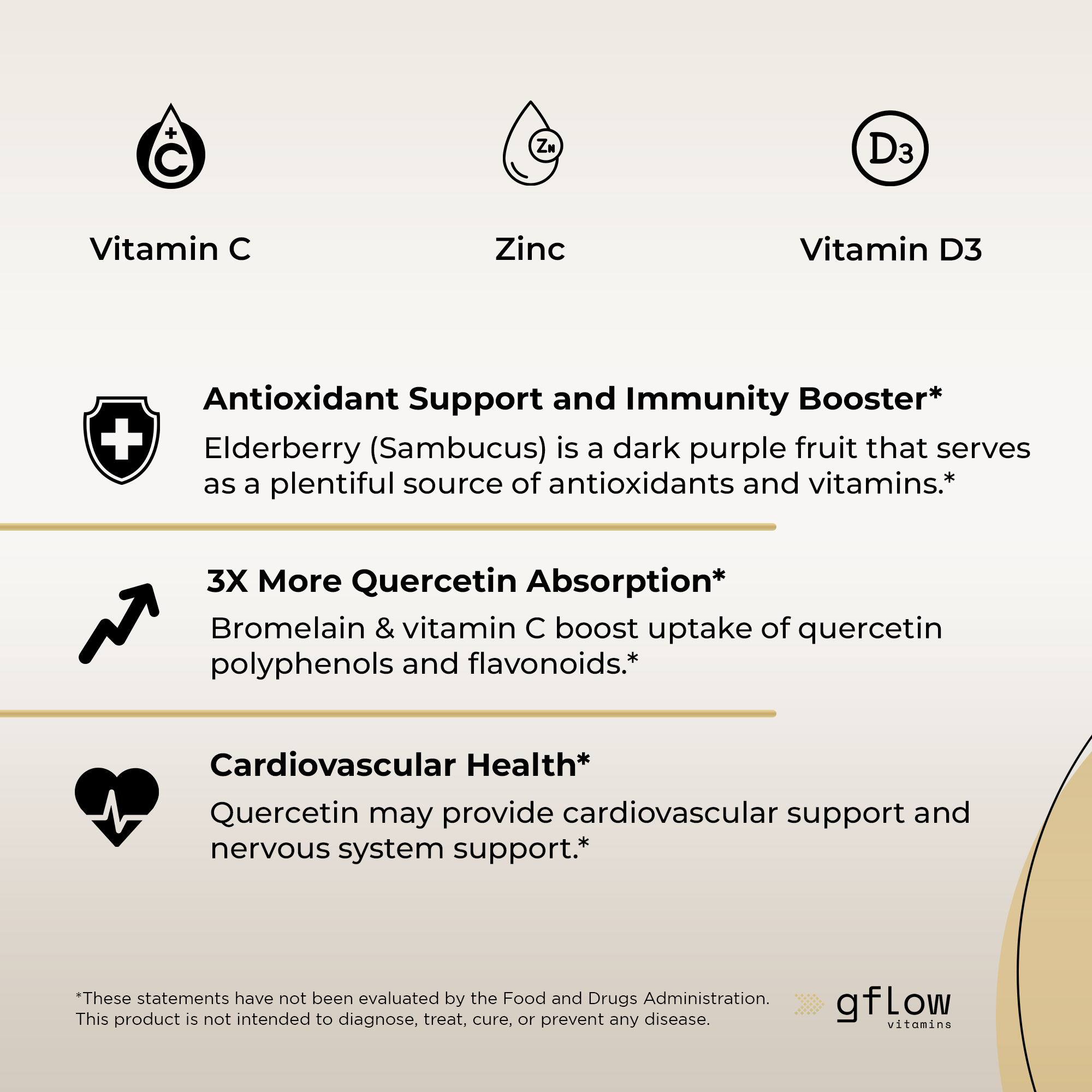 C

Zn

D3

Vitamin C

Zinc

Vitamin D3

Antioxidant Support and Immunity Booster*

Elderberry (Sambucus) is a dark purple fruit that serves as a plentiful source of antioxidants and vitamins.*

3X More Quercetin Absorption*

Bromelain & vitamin C boost uptake of quercetin polyphenols and flavonoids.*

Cardiovascular Health*

Quercetin may provide cardiovascular support and nervous system support.*

*These statements have not been evaluated by the Food and Drugs Administration. This product is not intended to diagnose, treat, cure, or prevent any disease.

gflow vitamins